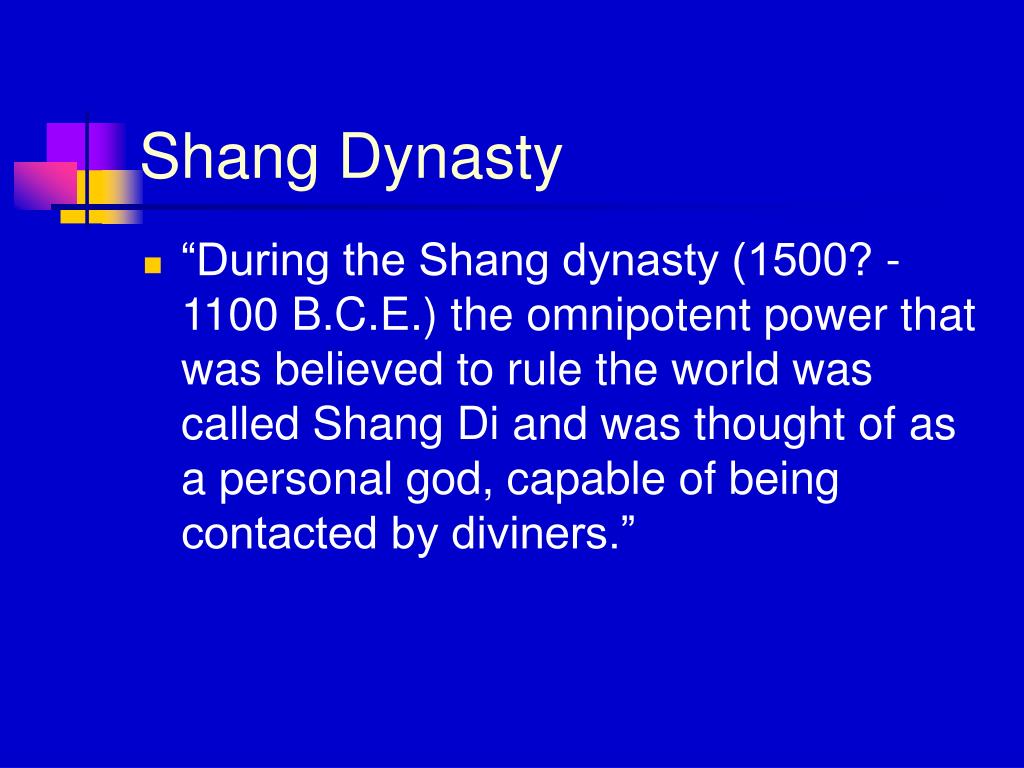 Shang Dynasty

“During the Shang dynasty (1500? - 1100 B.C.E.) the omnipotent power that was believed to rule the world was called Shang Di and was thought of as a personal god, capable of being contacted by diviners.”